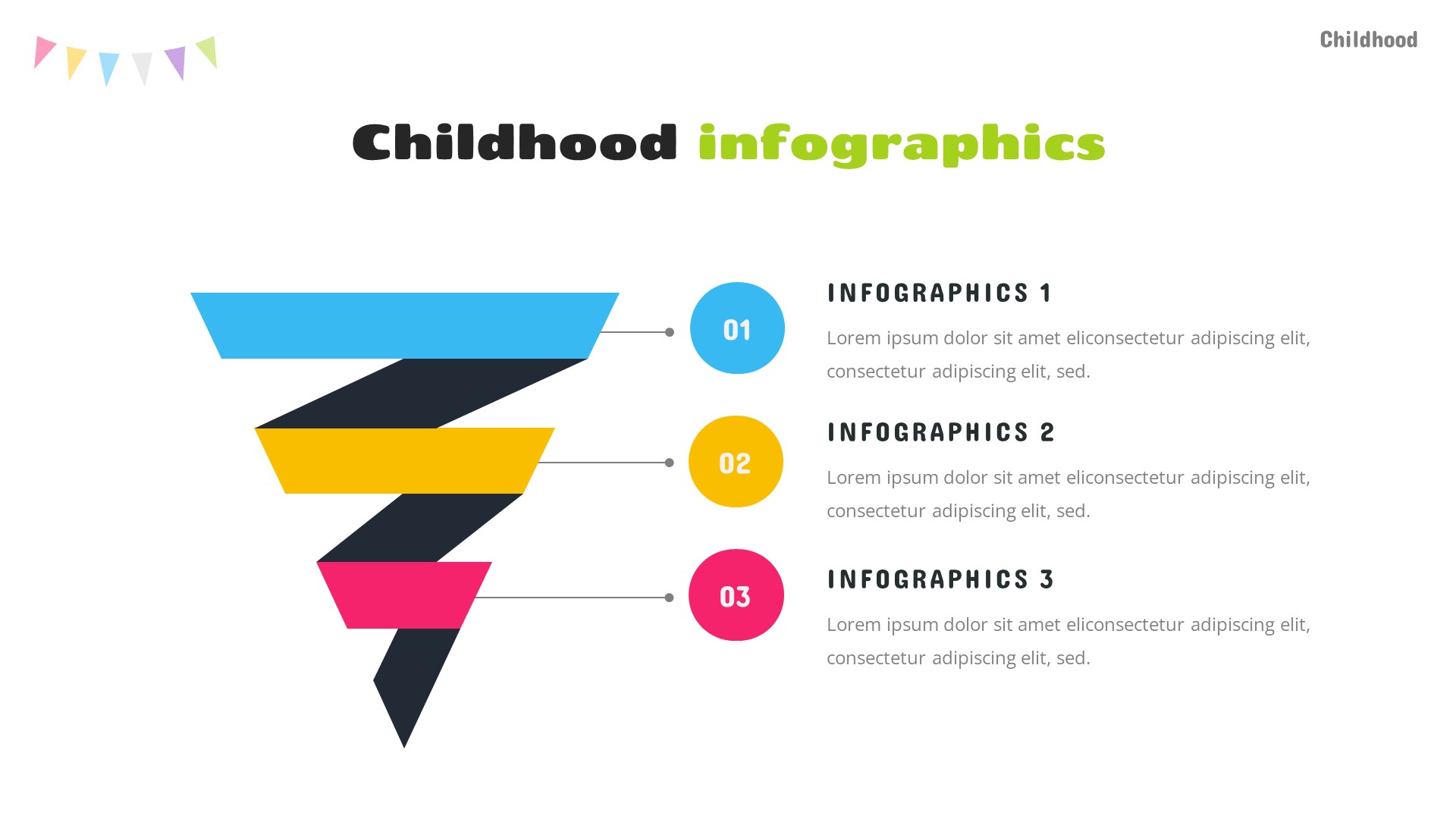 Childhood

Childhood infographics

01

INFOGRAPHICS 1

Lorem ipsum dolor sit amet eliconsectetur adipiscing elit, consectetur adipiscing elit, sed.

02

INFOGRAPHICS 2

Lorem ipsum dolor sit amet eliconsectetur adipiscing elit, consectetur adipiscing elit, sed.

03

INFOGRAPHICS 3

Lorem ipsum dolor sit amet eliconsectetur adipiscing elit, consectetur adipiscing elit, sed.